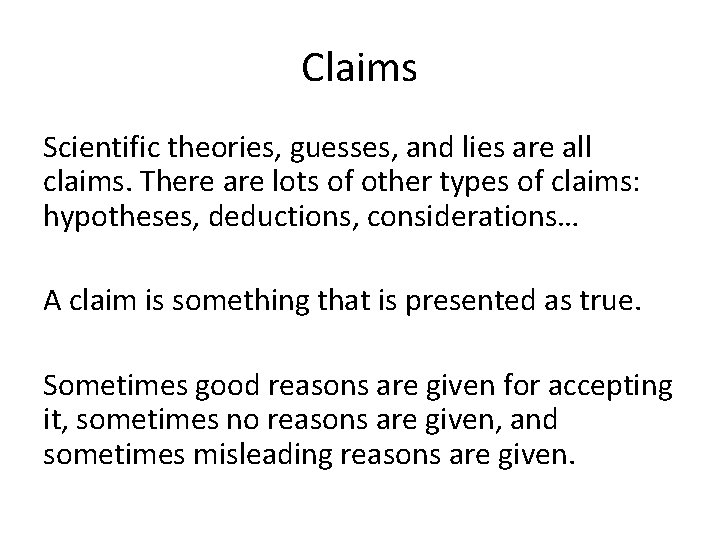 Claims

Scientific theories, guesses, and lies are all claims. There are lots of other types of claims: hypotheses, deductions, considerations…

A claim is something that is presented as true.

Sometimes good reasons are given for accepting it, sometimes no reasons are given, and sometimes misleading reasons are given.